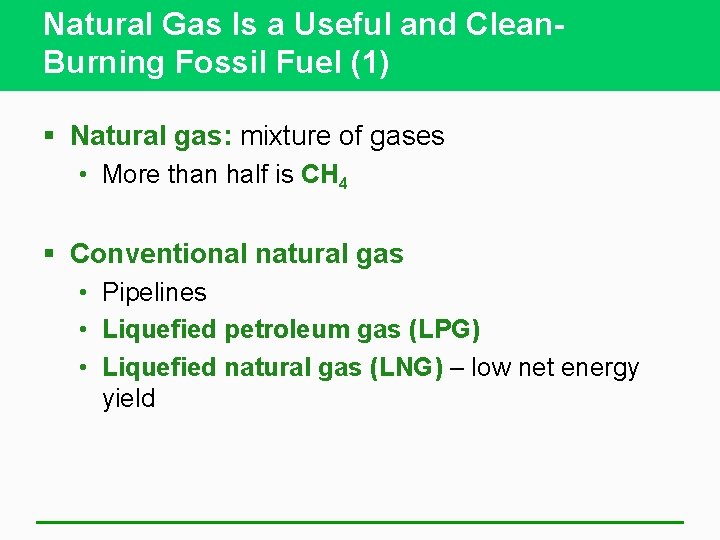 Natural Gas Is a Useful and Clean-Burning Fossil Fuel (1)

▪ Natural gas: mixture of gases
• More than half is $CH_4$

▪ Conventional natural gas
• Pipelines
• Liquefied petroleum gas (LPG)
• Liquefied natural gas (LNG) – low net energy yield